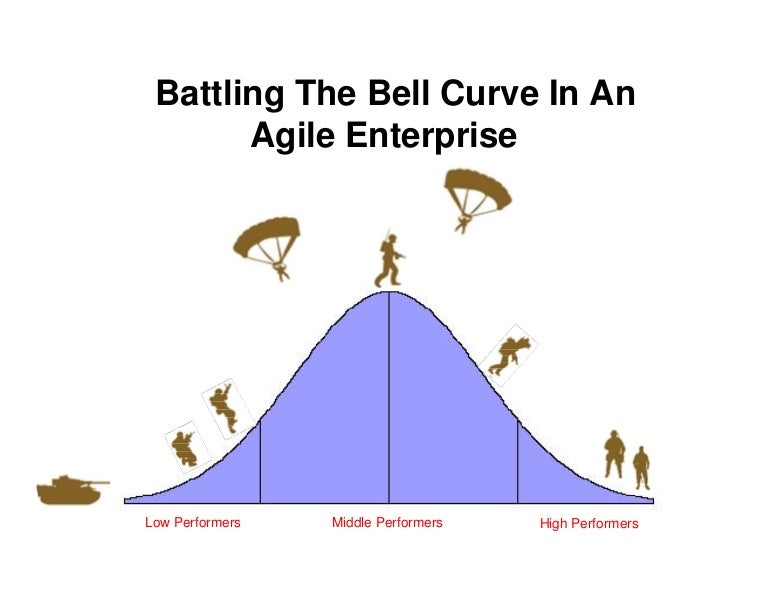 Battling The Bell Curve In An Agile Enterprise

Low Performers

Middle Performers

High Performers